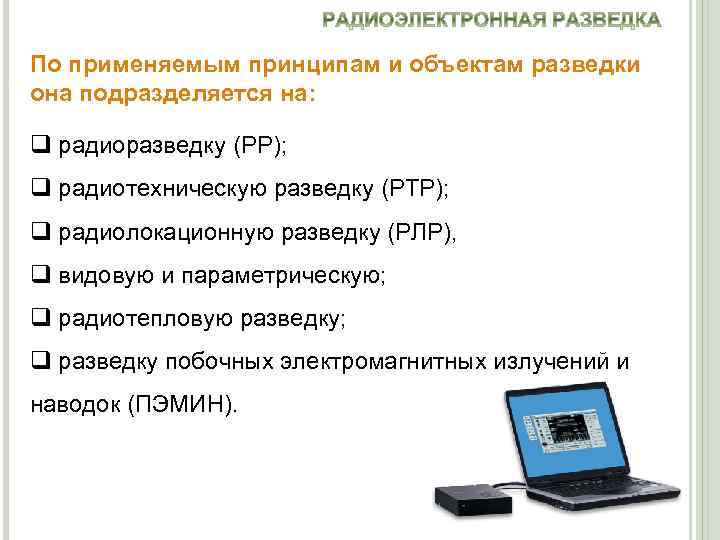 РАДИОЭЛЕКТРОННАЯ РАЗВЕДКА

По применяемым принципам и объектам разведки она подразделяется на:

❑ радиоразведку (РР);

❑ радиотехническую разведку (РТР);

❑ радиолокационную разведку (РЛР),

❑ видовую и параметрическую;

❑ радиотепловую разведку;

❑ разведку побочных электромагнитных излучений и наводок (ПЭМИН).